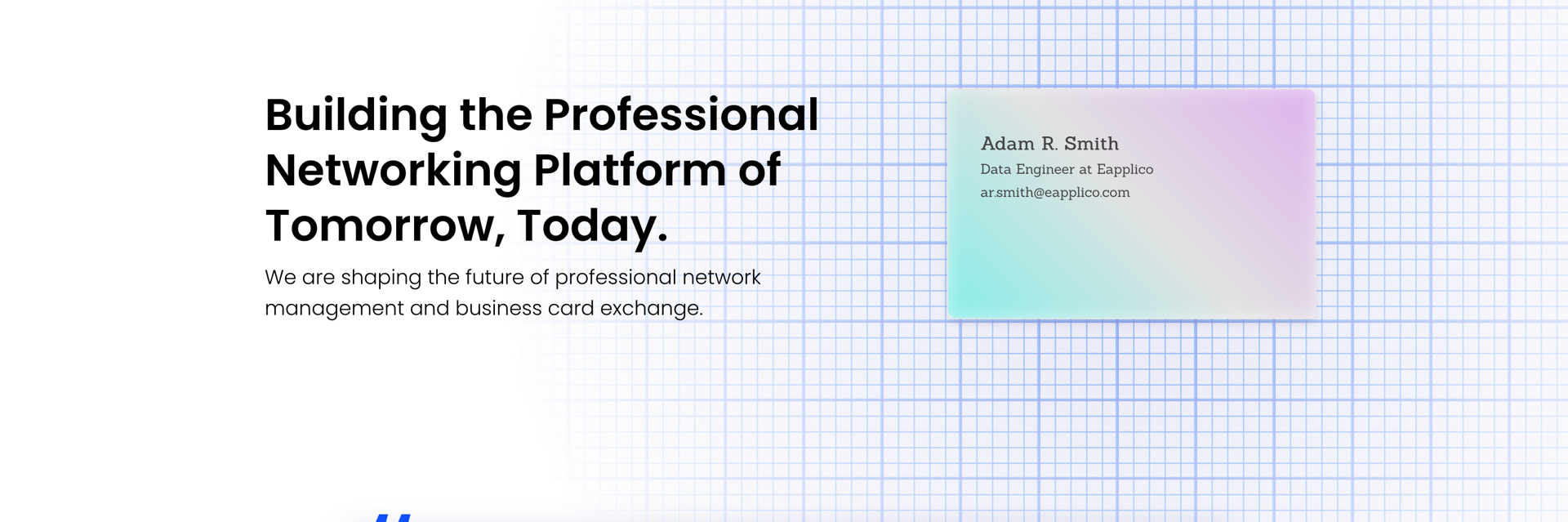 Building the Professional Networking Platform of Tomorrow, Today.

We are shaping the future of professional network management and business card exchange.

Adam R. Smith
Data Engineer at Eapplico
ar.smith@eapplico.com